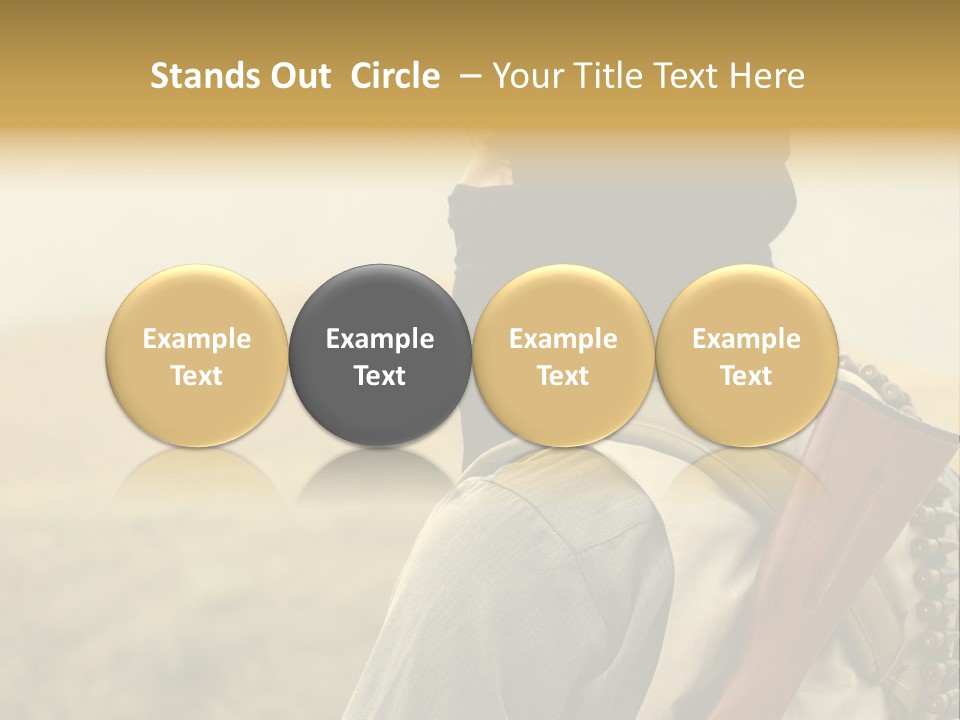 Stands Out Circle – Your Title Text Here

Example Text

Example Text

Example Text

Example Text